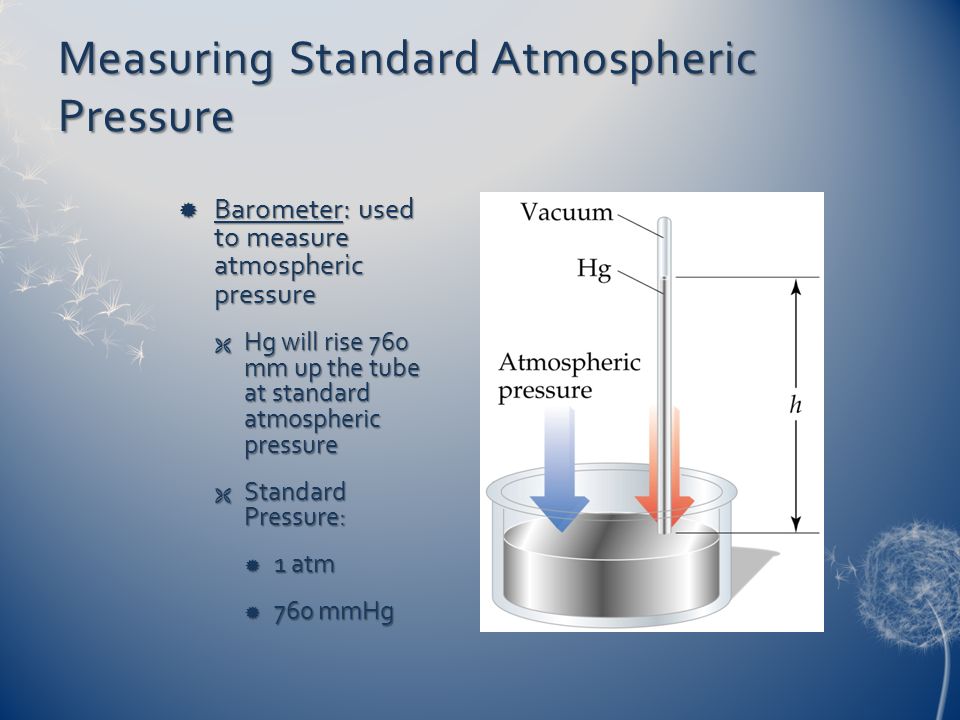 Measuring Standard Atmospheric Pressure

Barometer: used to measure atmospheric pressure

Hg will rise 760 mm up the tube at standard atmospheric pressure

Standard Pressure:

1 atm

760 mmHg

Vacuum

Hg

Atmospheric pressure

$h$